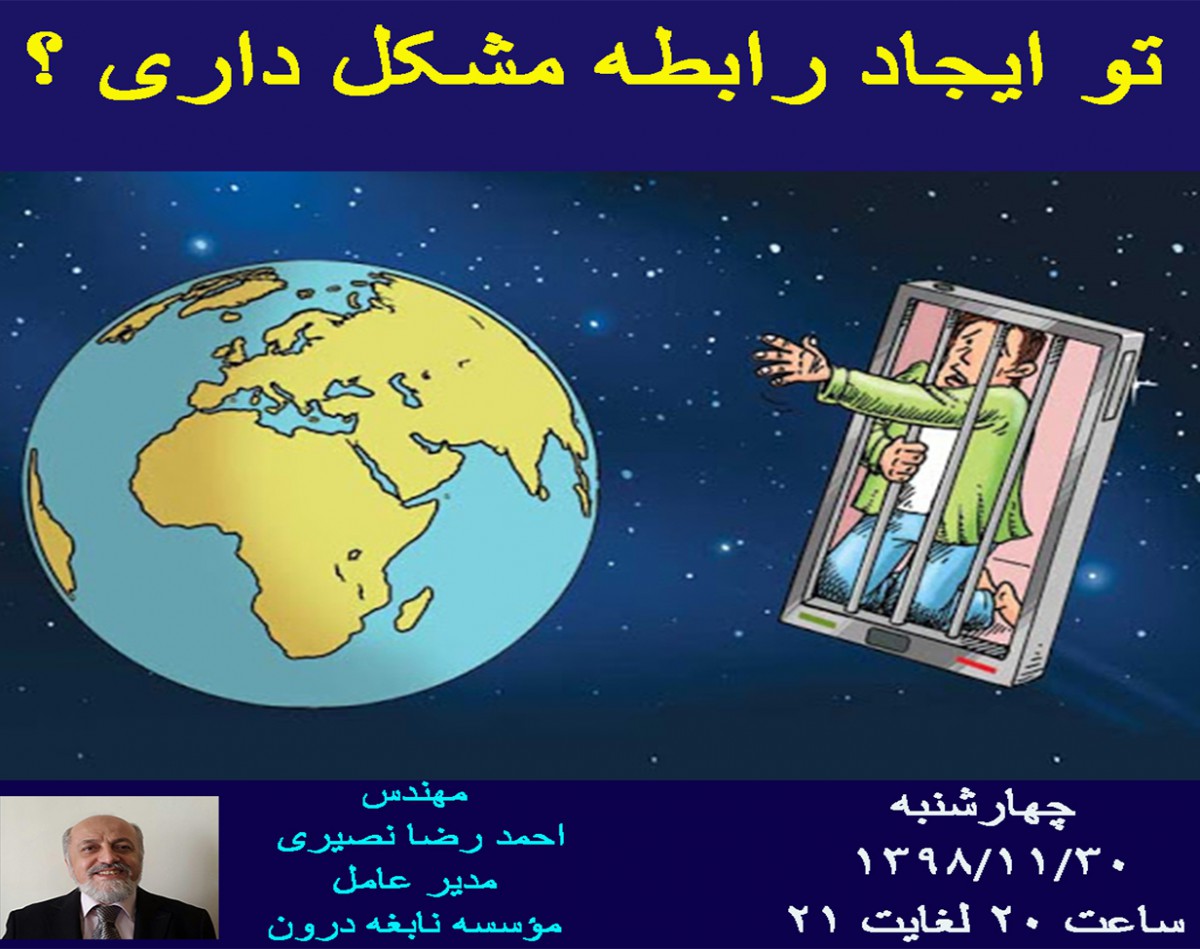 تو ایجاد رابطه مشکل داری ؟

چهارشنبه
۱۳۹۸/۱۱/۳۰
ساعت ۲۰ لغایت ۲۱

مهندس
احمد رضا نصیری
مدیر عامل
مؤسسه نابغه درون